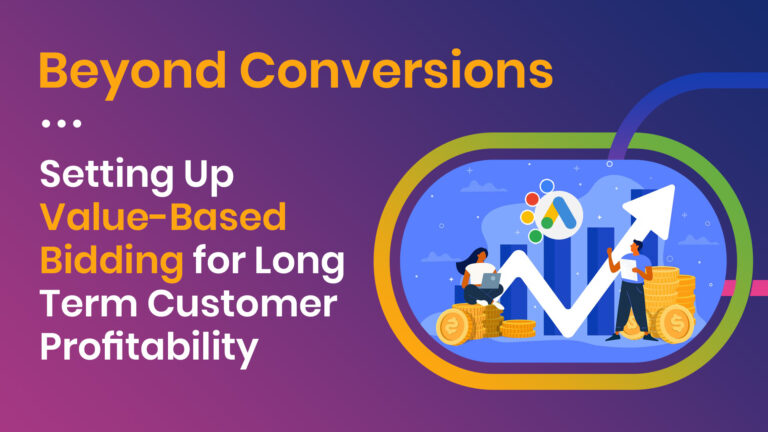 Beyond Conversions

...

Setting Up Value-Based Bidding for Long Term Customer Profitability